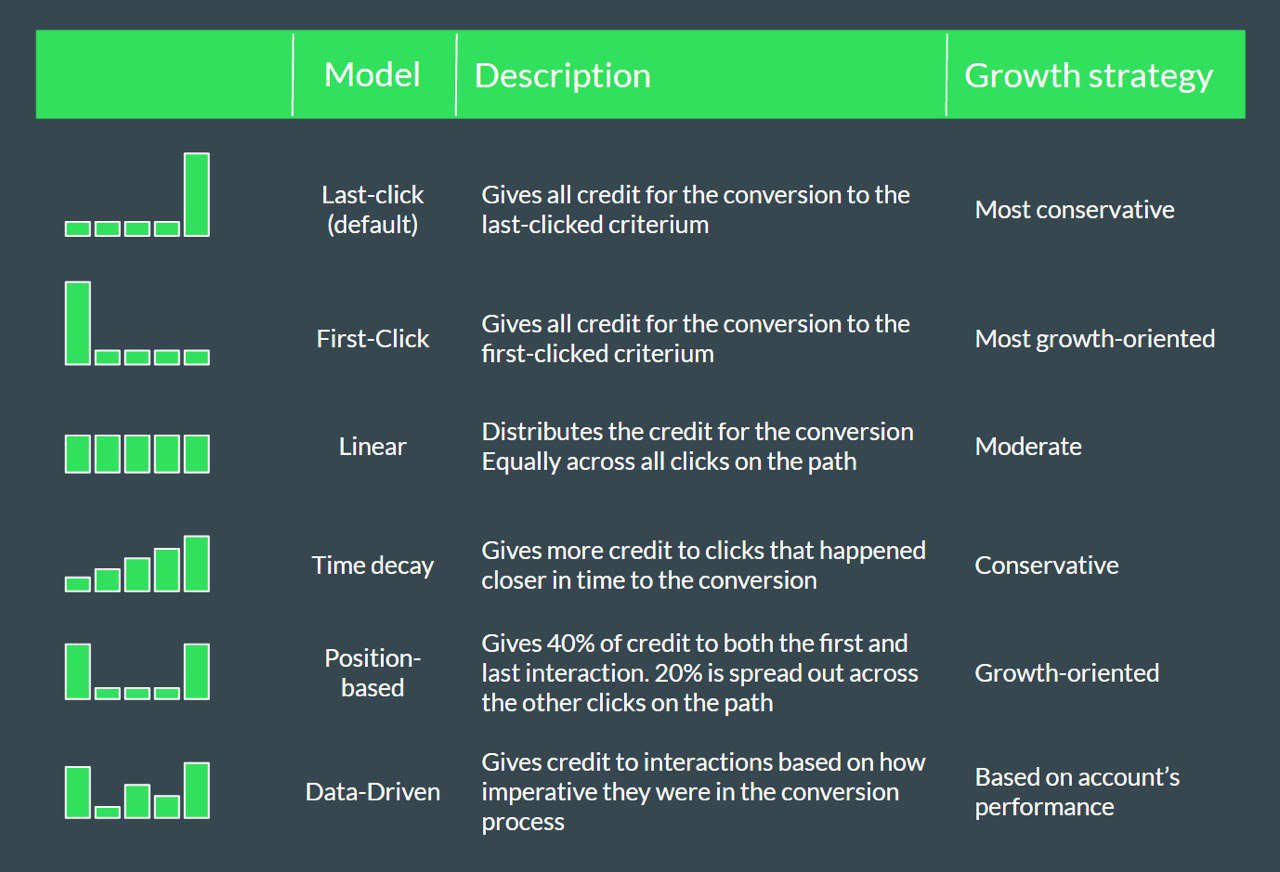 | | Model | Description | Growth strategy |
|---|---|---|---|
| | Last-click (default) | Gives all credit for the conversion to the last-clicked criterium | Most conservative |
| | First-Click | Gives all credit for the conversion to the first-clicked criterium | Most growth-oriented |
| | Linear | Distributes the credit for the conversion Equally across all clicks on the path | Moderate |
| | Time decay | Gives more credit to clicks that happened closer in time to the conversion | Conservative |
| | Position-based | Gives 40% of credit to both the first and last interaction. 20% is spread out across the other clicks on the path | Growth-oriented |
| | Data-Driven | Gives credit to interactions based on how imperative they were in the conversion process | Based on account's performance |